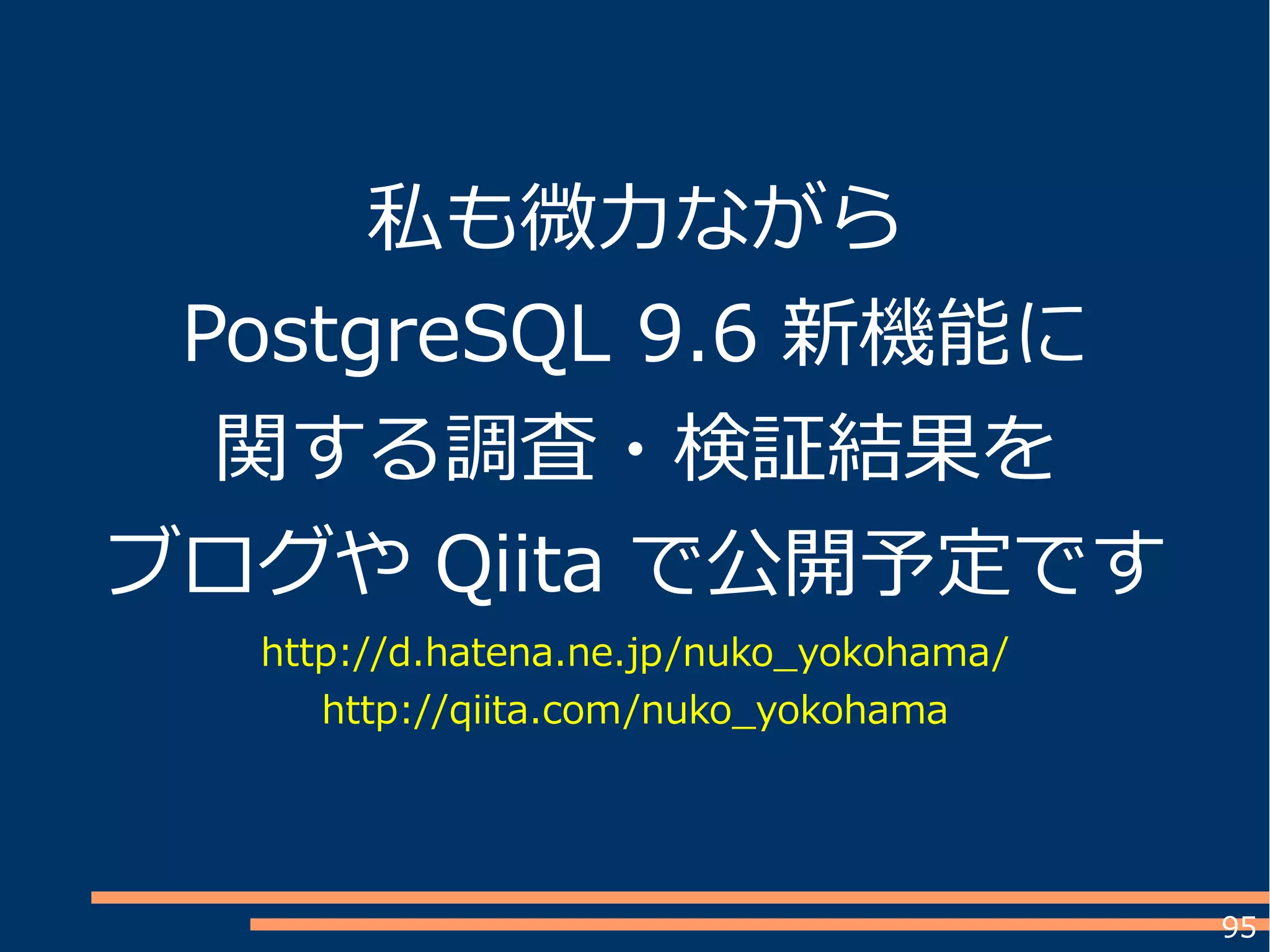 私も微力ながら
PostgreSQL 9.6 新機能に
関する調査・検証結果を
ブログや Qiita で公開予定です

http://d.hatena.ne.jp/nuko_yokohama/
http://qiita.com/nuko_yokohama

95